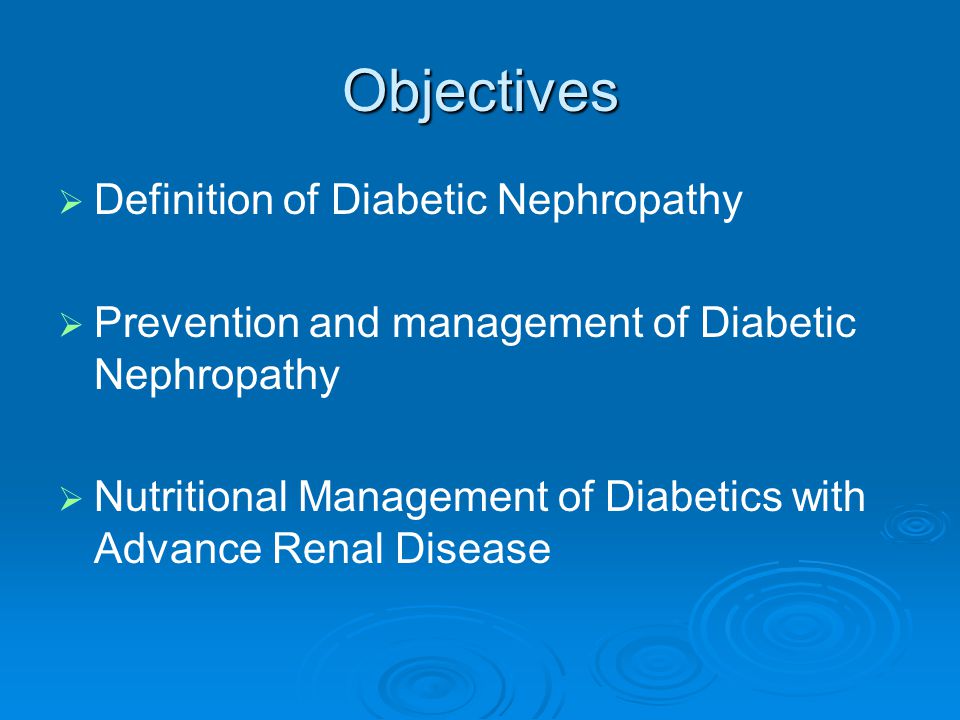 Objectives

➢ Definition of Diabetic Nephropathy

➢ Prevention and management of Diabetic Nephropathy

➢ Nutritional Management of Diabetics with Advance Renal Disease